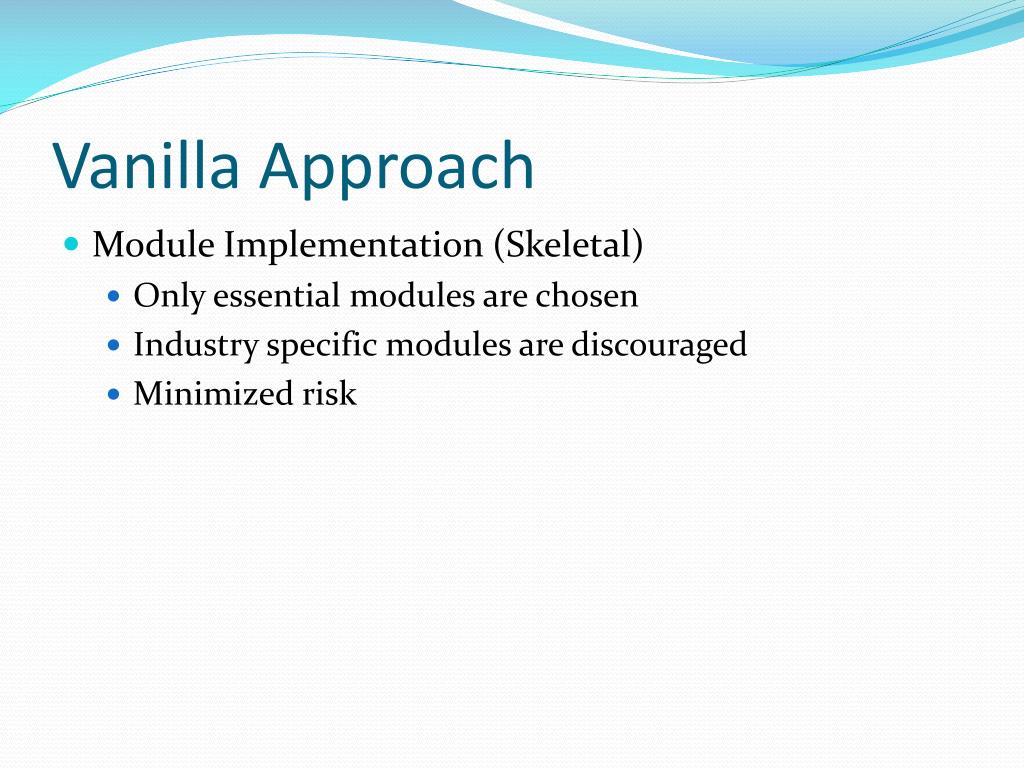 Vanilla Approach

- Module Implementation (Skeletal)
  - Only essential modules are chosen
  - Industry specific modules are discouraged
  - Minimized risk